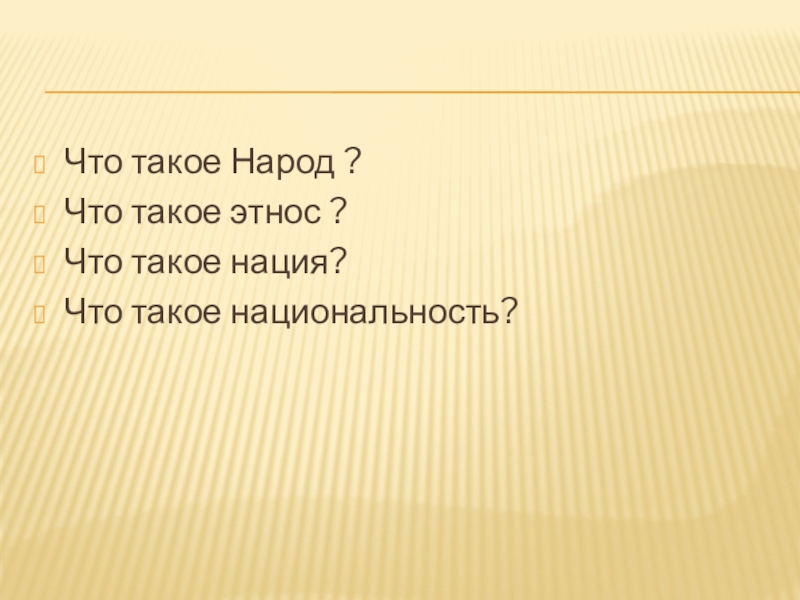 Что такое Народ ?
Что такое этнос ?
Что такое нация?
Что такое национальность?